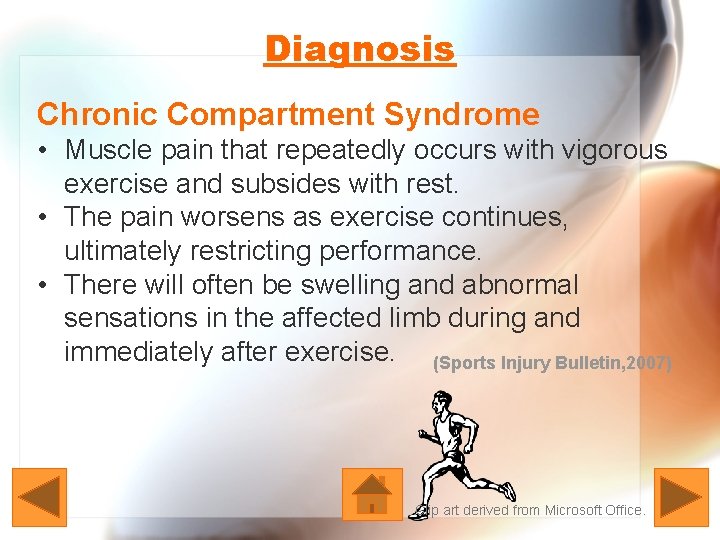 Diagnosis

Chronic Compartment Syndrome

• Muscle pain that repeatedly occurs with vigorous exercise and subsides with rest.
• The pain worsens as exercise continues, ultimately restricting performance.
• There will often be swelling and abnormal sensations in the affected limb during and immediately after exercise.

(Sports Injury Bulletin,2007)

Clip art derived from Microsoft Office.